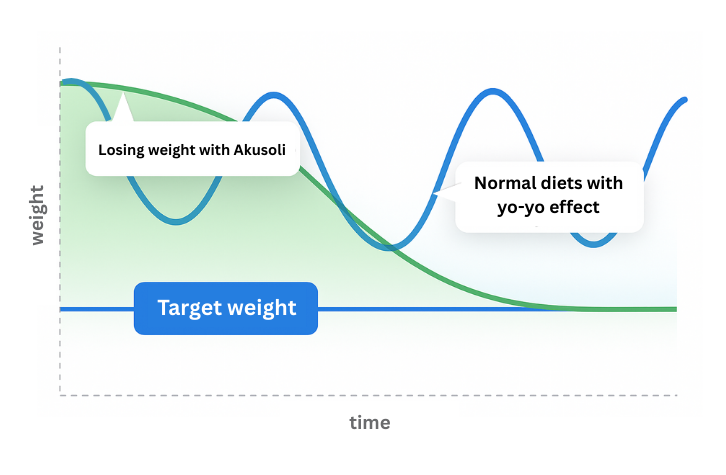 weight

Losing weight with Akusoli

Normal diets with yo-yo effect

Target weight

time